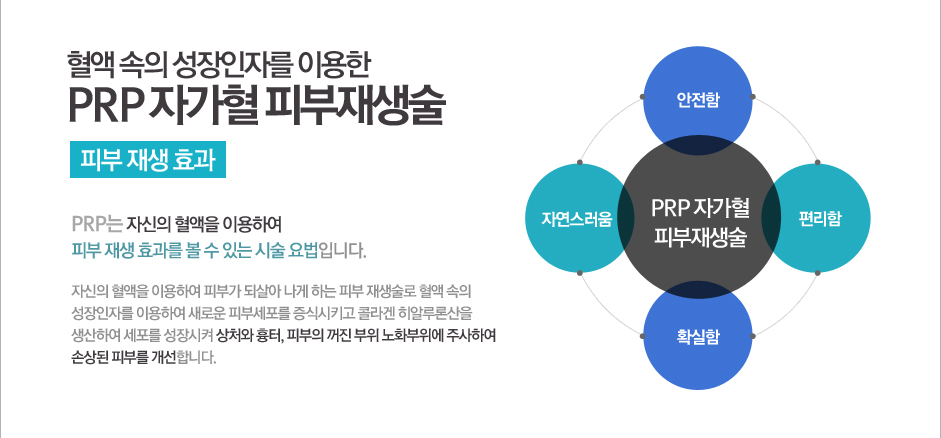 혈액 속의 성장인자를 이용한
PRP 자가혈 피부재생술

피부 재생 효과

PRP는 자신의 혈액을 이용하여
피부 재생 효과를 볼 수 있는 시술 요법입니다.

자신의 혈액을 이용하여 피부가 되살아 나게 하는 피부 재생술로 혈액 속의 성장인자를 이용하여 새로운 피부세포를 증식시키고 콜라겐 히알루론산을 생산하여 세포를 성장시켜 상처와 흉터, 피부의 꺼진 부위 노화부위에 주사하여 손상된 피부를 개선합니다.

안전함

자연스러움

PRP 자가혈
피부재생술

편리함

확실함